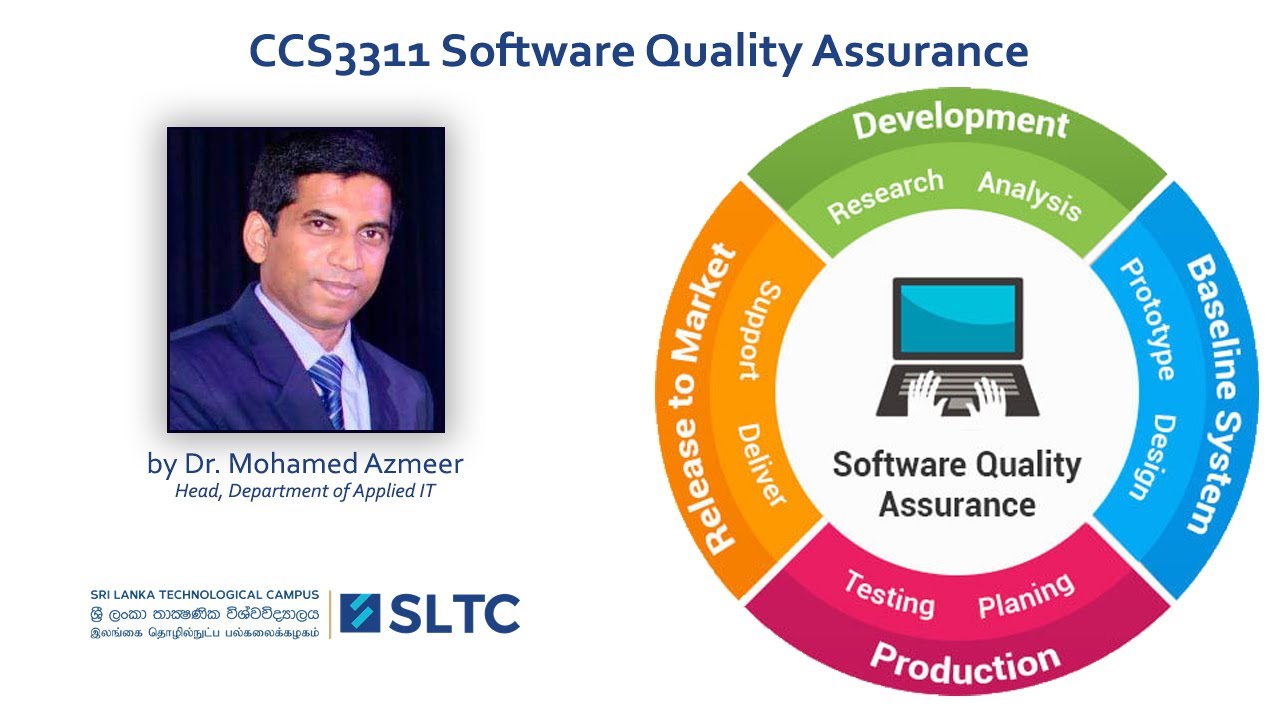 CCS3311 Software Quality Assurance

by Dr. Mohamed Azmeer
Head, Department of Applied IT

SRI LANKA TECHNOLOGICAL CAMPUS
ශ්‍රී ලංකා තාක්ෂණික විශ්වවිද්‍යාලය
இலங்கை தொழில்நுட்ப பல்கலைக்கழகம்
SLTC

Development
Research
Analysis
Baseline System
Prototype
Design
Production
Testing
Planing
Release to Market
Support
Deliver
Software Quality Assurance